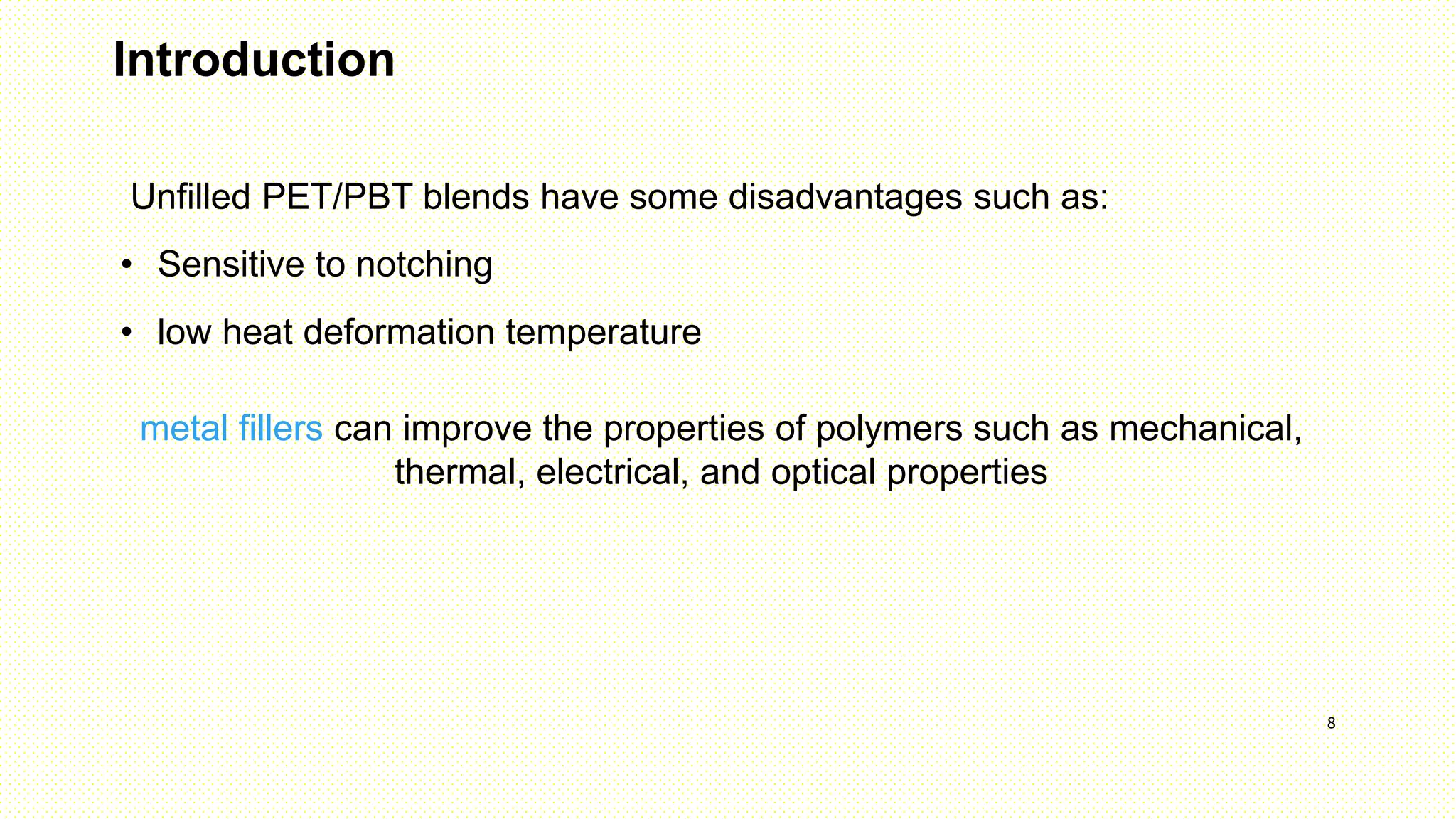 Introduction

Unfilled PET/PBT blends have some disadvantages such as:

• Sensitive to notching

• low heat deformation temperature

metal fillers can improve the properties of polymers such as mechanical, thermal, electrical, and optical properties

8